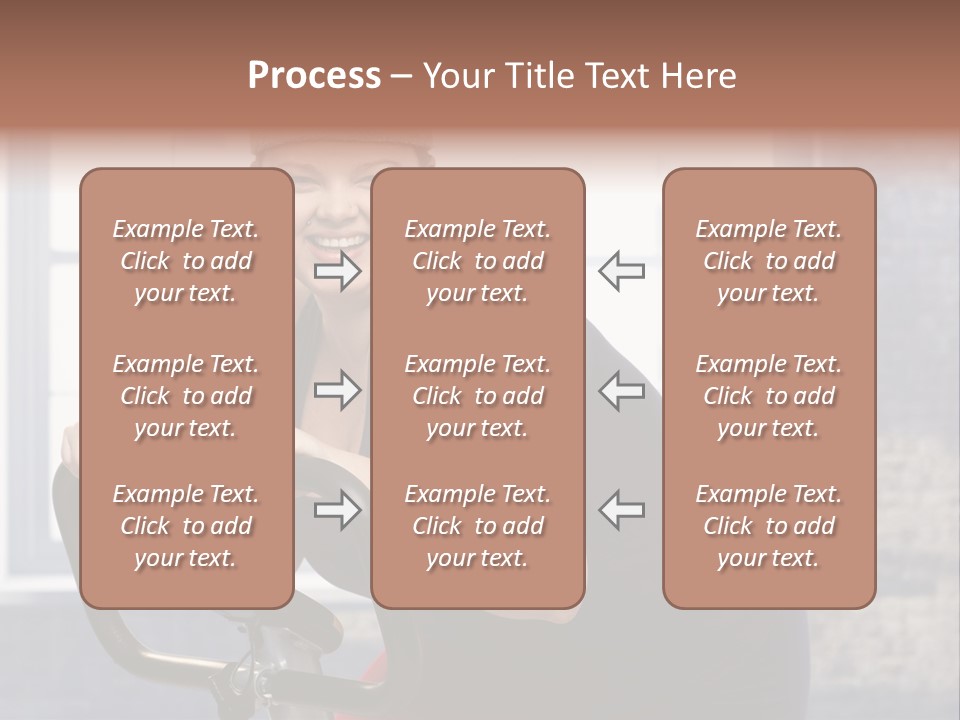 Process – Your Title Text Here

Example Text. Click to add your text.

Example Text. Click to add your text.

Example Text. Click to add your text.

Example Text. Click to add your text.

Example Text. Click to add your text.

Example Text. Click to add your text.

Example Text. Click to add your text.

Example Text. Click to add your text.

Example Text. Click to add your text.